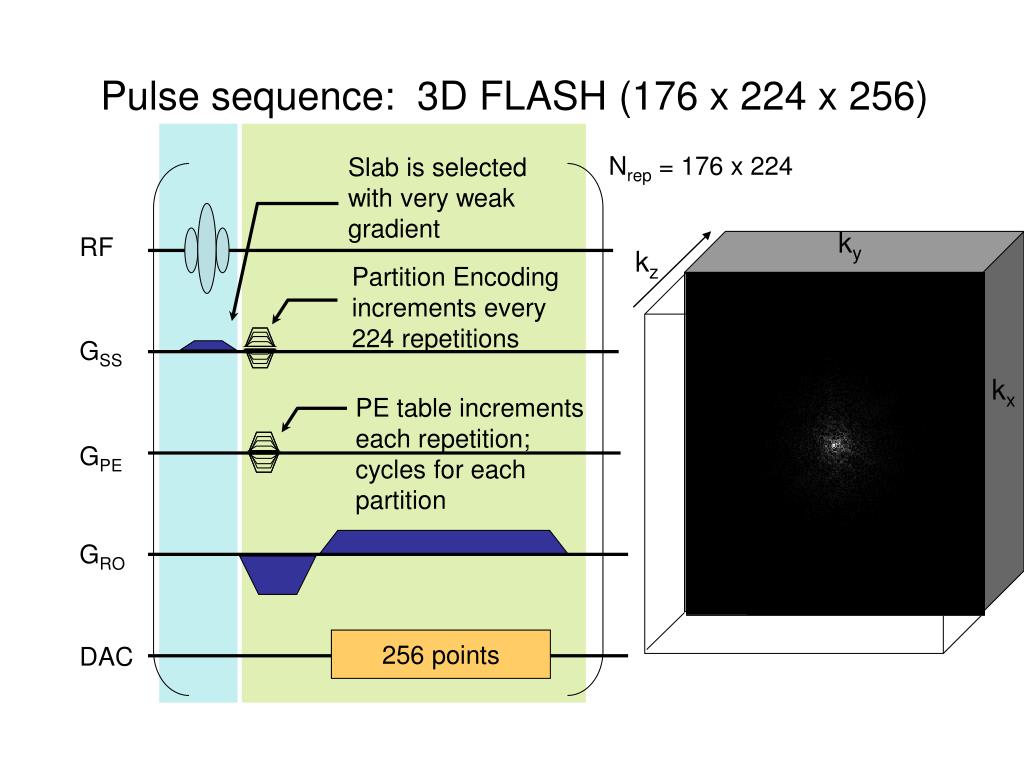 Pulse sequence: 3D FLASH (176 x 224 x 256)

Slab is selected with very weak gradient

$N_{rep}$ = 176 x 224

RF

Partition Encoding increments every 224 repetitions

$G_{SS}$

PE table increments each repetition; cycles for each partition

$G_{PE}$

$G_{RO}$

DAC

256 points

$k_z$

$k_y$

$k_x$